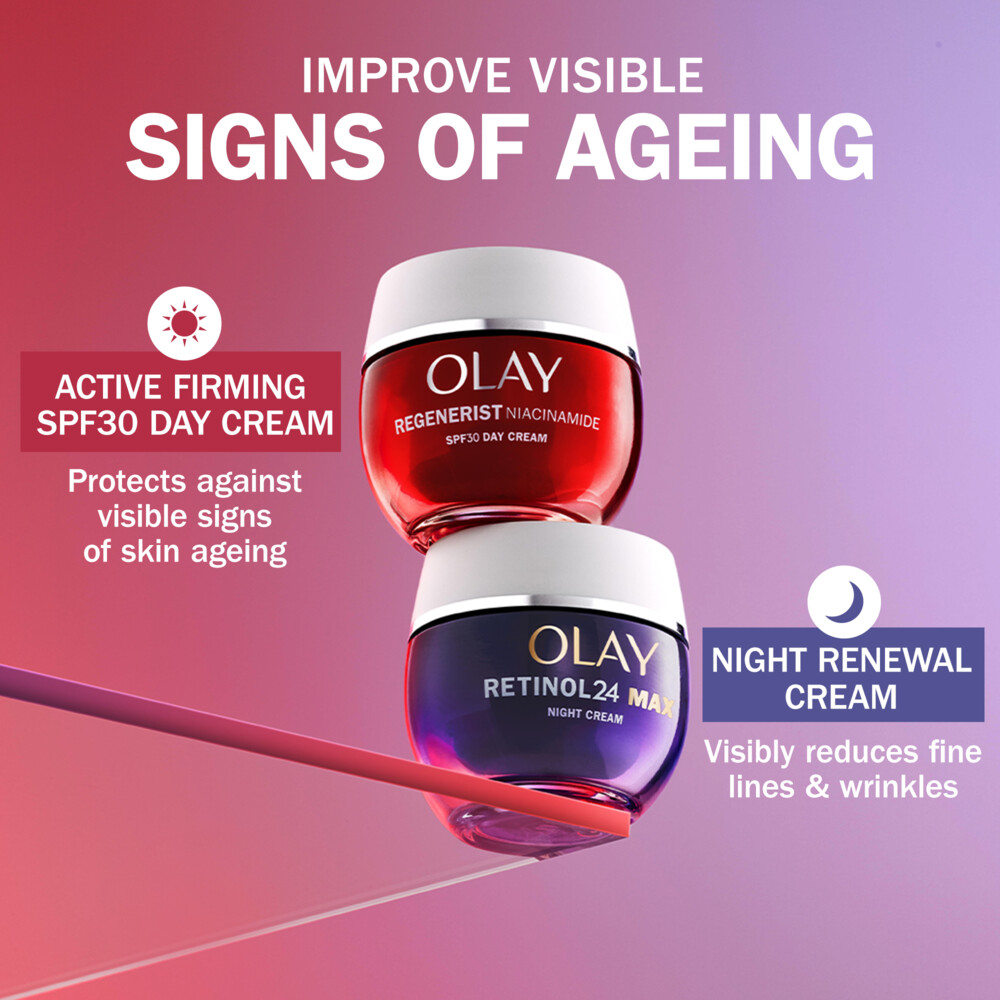 IMPROVE VISIBLE
SIGNS OF AGEING

ACTIVE FIRMING
SPF30 DAY CREAM

Protects against visible signs of skin ageing

OLAY
REGENERIST NIACINAMIDE
SPF30 DAY CREAM

OLAY
RETINOL24 MAX
NIGHT CREAM

NIGHT RENEWAL
CREAM

Visibly reduces fine lines & wrinkles